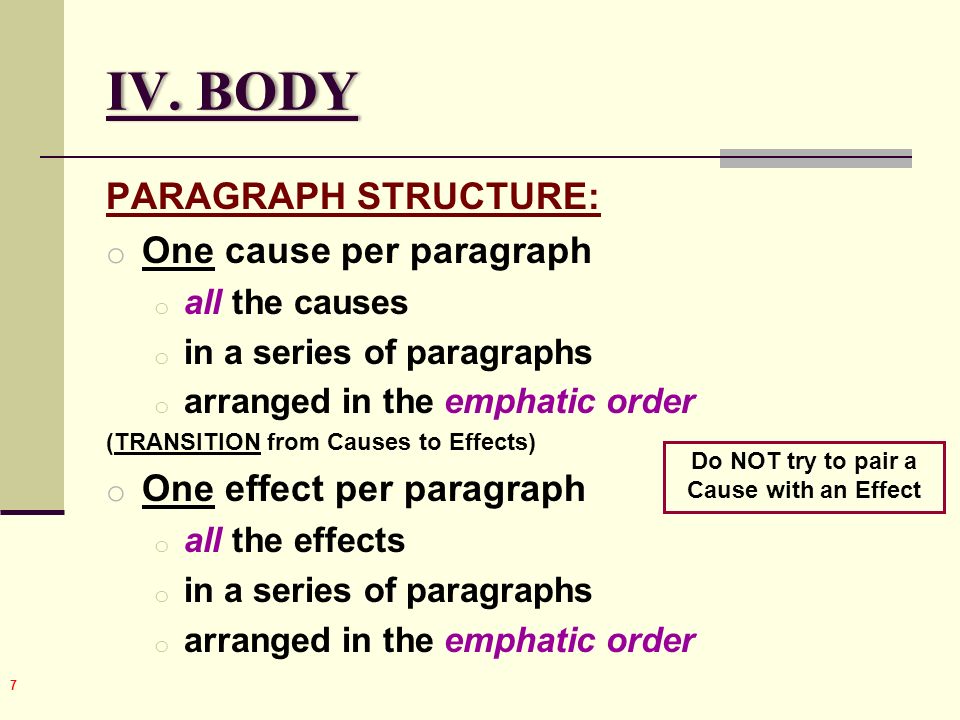 IV. BODY

PARAGRAPH STRUCTURE:

o One cause per paragraph
  o all the causes
  o in a series of paragraphs
  o arranged in the emphatic order

(TRANSITION from Causes to Effects)

Do NOT try to pair a Cause with an Effect

o One effect per paragraph
  o all the effects
  o in a series of paragraphs
  o arranged in the emphatic order

7